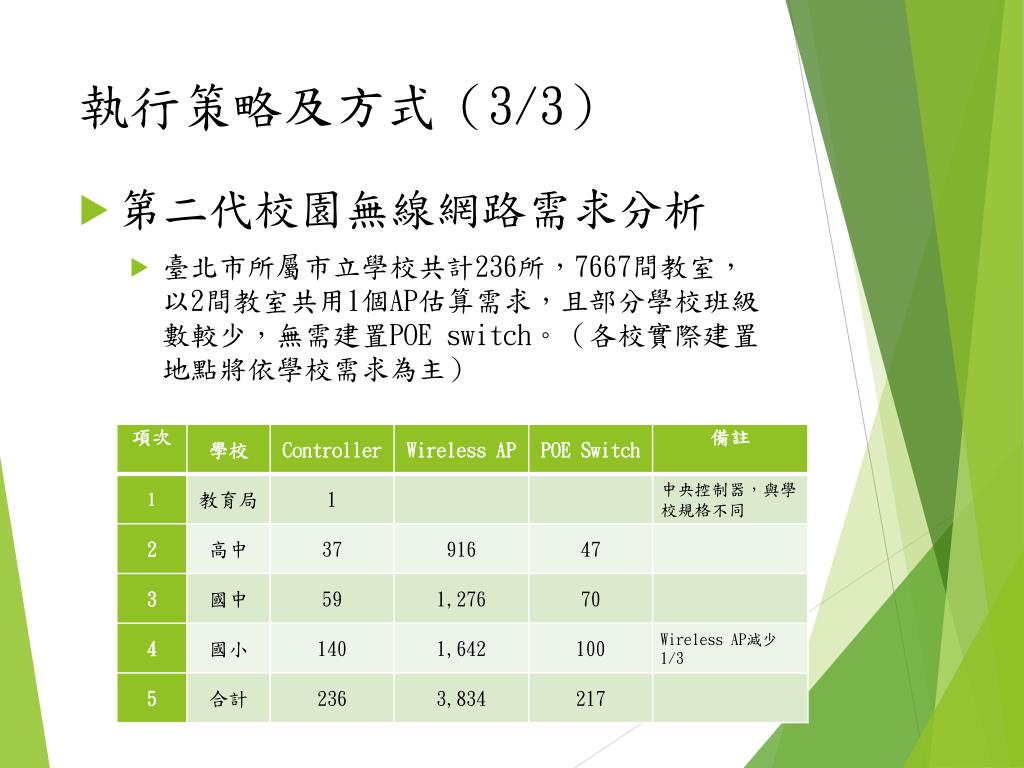 執行策略及方式（3/3）

第二代校園無線網路需求分析

臺北市所屬市立學校共計236所，7667間教室，以2間教室共用1個AP估算需求，且部分學校班級數較少，無需建置POE switch。（各校實際建置地點將依學校需求為主）

| 項次 | 學校 | Controller | Wireless AP | POE Switch | 備註 |
|---|---|---|---|---|---|
| 1 | 教育局 | 1 | | | 中央控制器，與學校規格不同 |
| 2 | 高中 | 37 | 916 | 47 | |
| 3 | 國中 | 59 | 1,276 | 70 | |
| 4 | 國小 | 140 | 1,642 | 100 | Wireless AP減少1/3 |
| 5 | 合計 | 236 | 3,834 | 217 | |